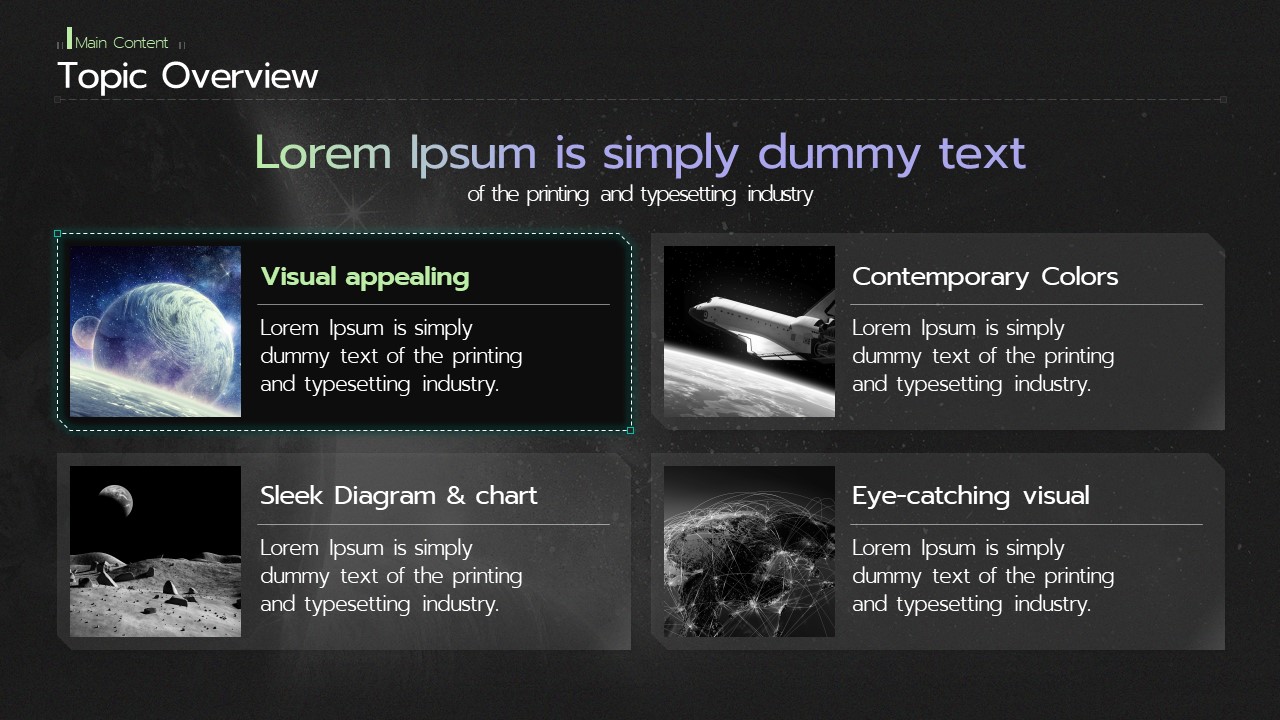 Main Content

Topic Overview

Lorem Ipsum is simply dummy text
of the printing and typesetting industry

Visual appealing

Lorem Ipsum is simply dummy text of the printing and typesetting industry.

Contemporary Colors

Lorem Ipsum is simply dummy text of the printing and typesetting industry.

Sleek Diagram & chart

Lorem Ipsum is simply dummy text of the printing and typesetting industry.

Eye-catching visual

Lorem Ipsum is simply dummy text of the printing and typesetting industry.